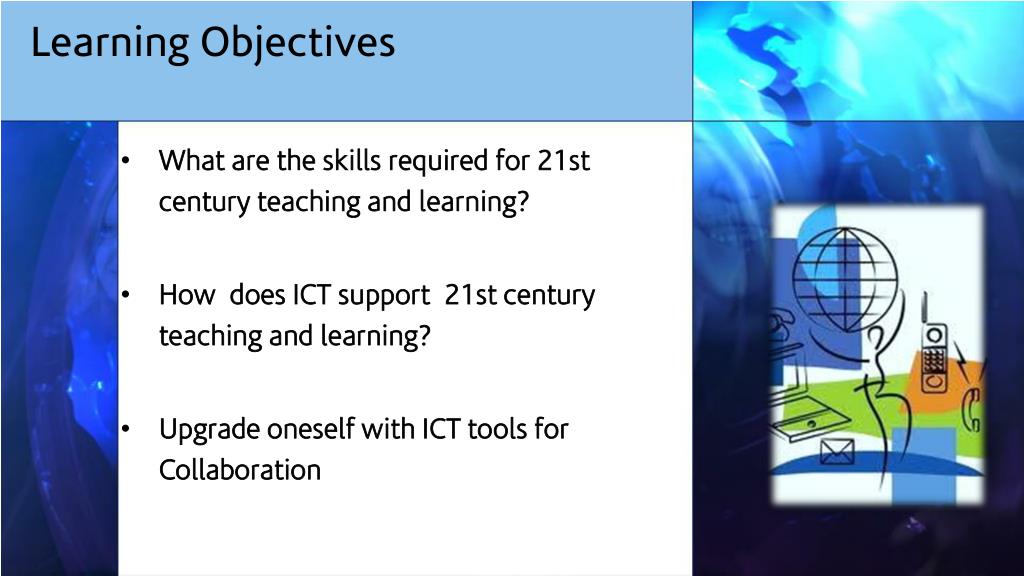 Learning Objectives

• What are the skills required for 21st century teaching and learning?

• How does ICT support 21st century teaching and learning?

• Upgrade oneself with ICT tools for Collaboration